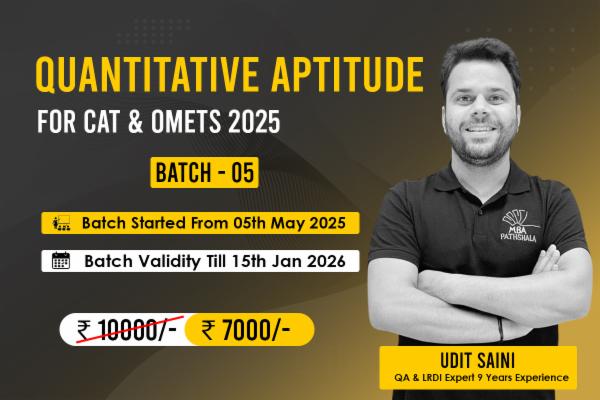 QUANTITATIVE APTITUDE
FOR CAT & OMETS 2025

BATCH - 05

Batch Started From 05th May 2025

Batch Validity Till 15th Jan 2026

₹ 10000/- ₹ 7000/-

MBA PATHSHALA

UDIT SAINI
QA & LRDI Expert 9 Years Experience